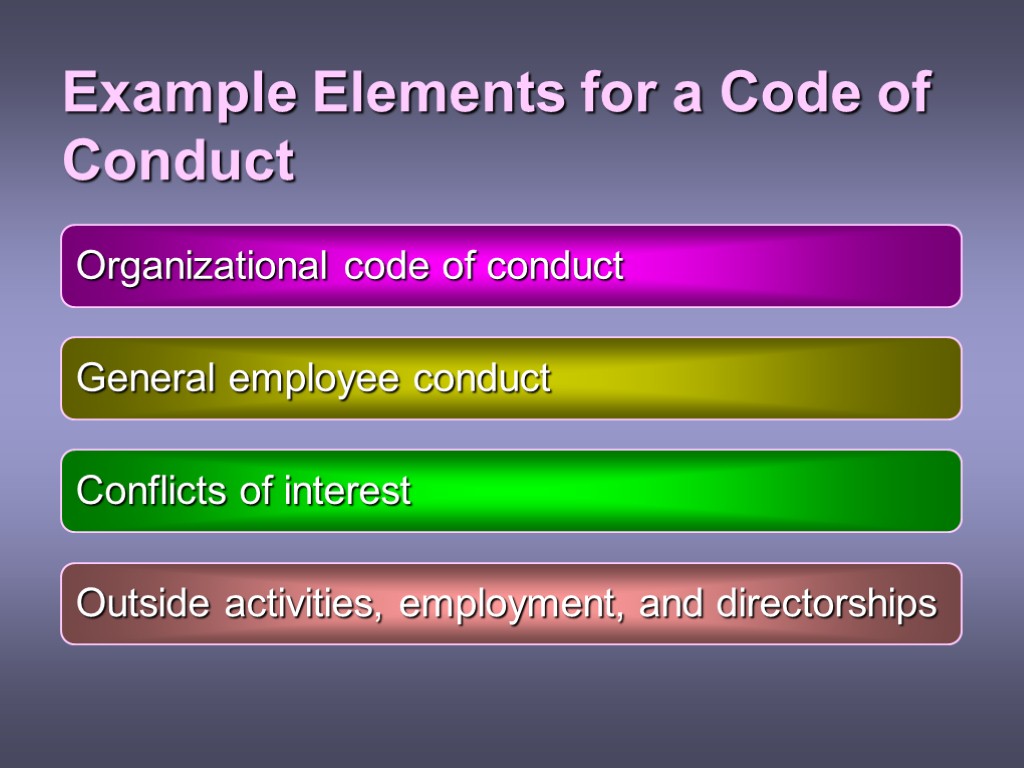 Example Elements for a Code of Conduct

Organizational code of conduct

General employee conduct

Conflicts of interest

Outside activities, employment, and directorships